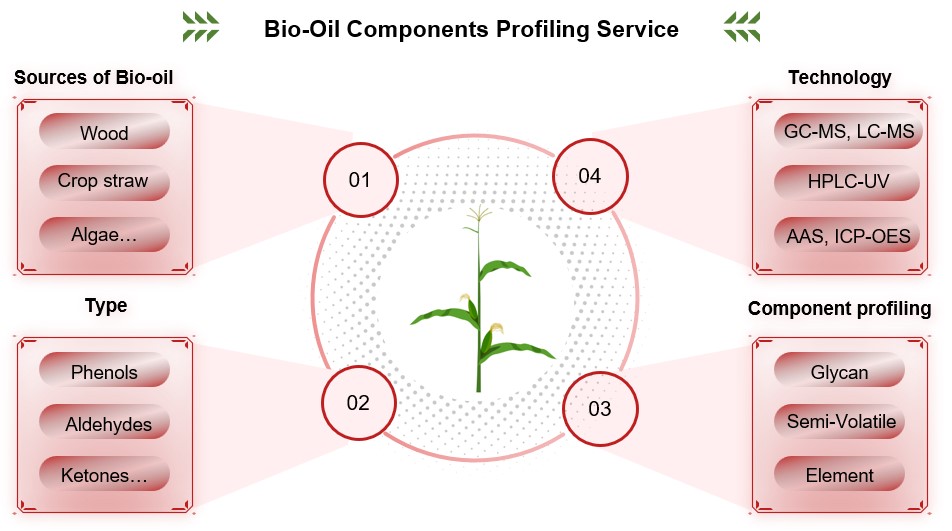 Bio-Oil Components Profiling Service

Sources of Bio-oil

Wood

Crop straw

Algae…

01

Type

Phenols

Aldehydes

Ketones…

02

Technology

GC-MS, LC-MS

HPLC-UV

AAS, ICP-OES

04

Component profiling

Glycan

Semi-Volatile

Element

03